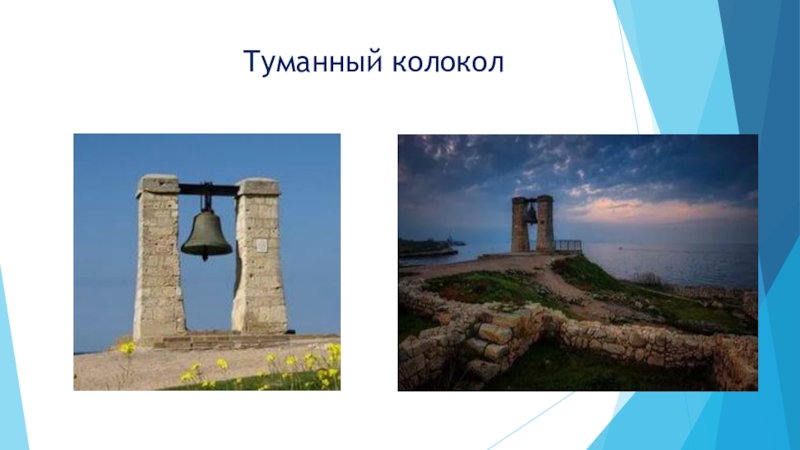 Туманный колокол